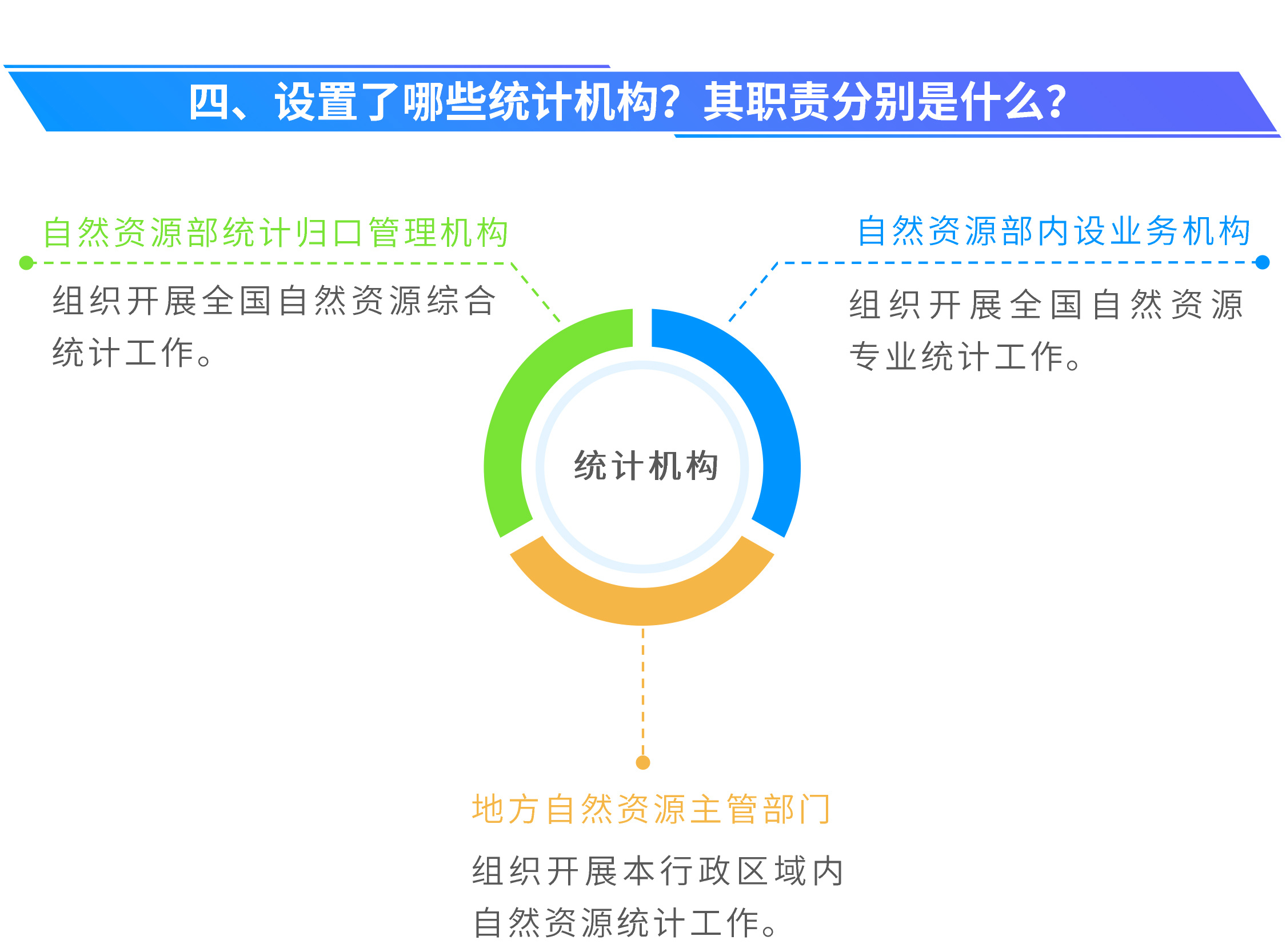 四、设置了哪些统计机构？其职责分别是什么？

自然资源部统计归口管理机构

组织开展全国自然资源综合统计工作。

自然资源部内设业务机构

组织开展全国自然资源专业统计工作。

统计机构

地方自然资源主管部门

组织开展本行政区域内自然资源统计工作。